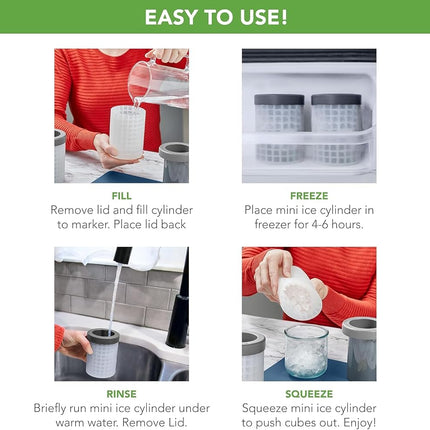 EASY TO USE!

FILL
Remove lid and fill cylinder to marker. Place lid back

FREEZE
Place mini ice cylinder in freezer for 4-6 hours.

RINSE
Briefly run mini ice cylinder under warm water. Remove Lid.

SQUEEZE
Squeeze mini ice cylinder to push cubes out. Enjoy!